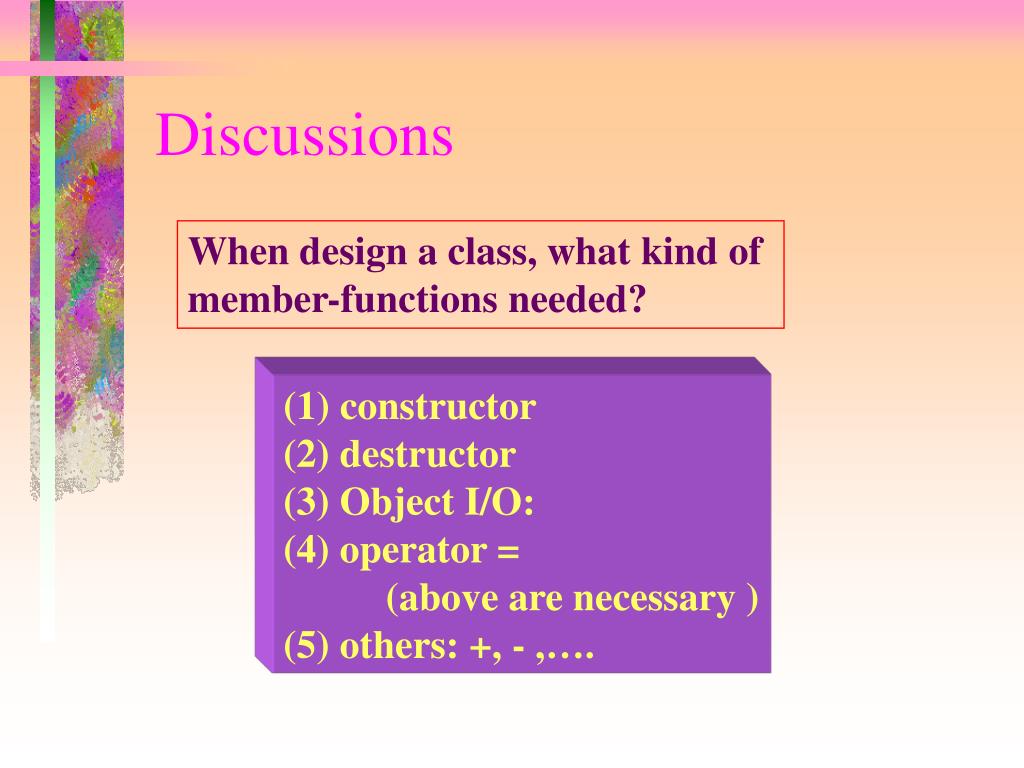 Discussions

When design a class, what kind of member-functions needed?

(1) constructor
(2) destructor
(3) Object I/O:
(4) operator =
(above are necessary )
(5) others: +, - ,….